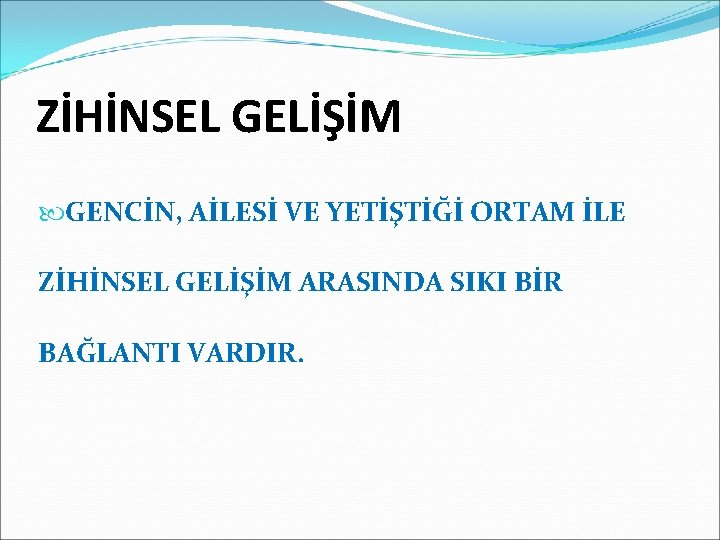 ZİHİNSEL GELİŞİM

GENCİN, AİLESİ VE YETİŞTİĞİ ORTAM İLE ZİHİNSEL GELİŞİM ARASINDA SIKI BİR BAĞLANTI VARDIR.